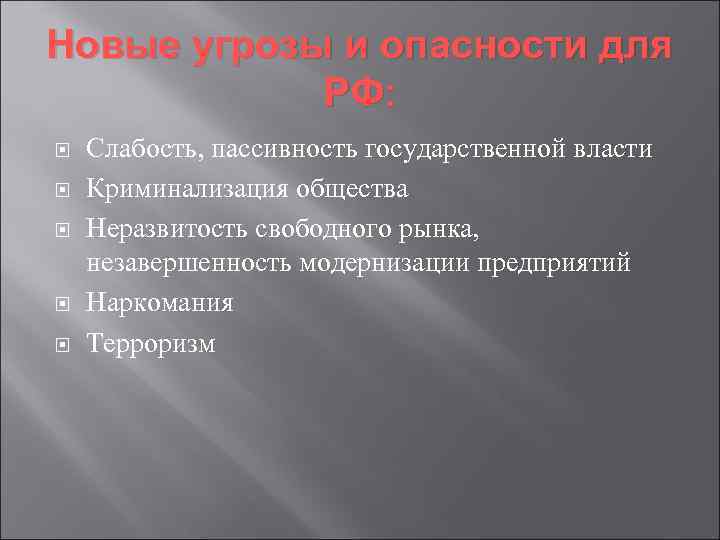 Новые угрозы и опасности для РФ:

Слабость, пассивность государственной власти

Криминализация общества

Неразвитость свободного рынка, незавершенность модернизации предприятий

Наркомания

Терроризм